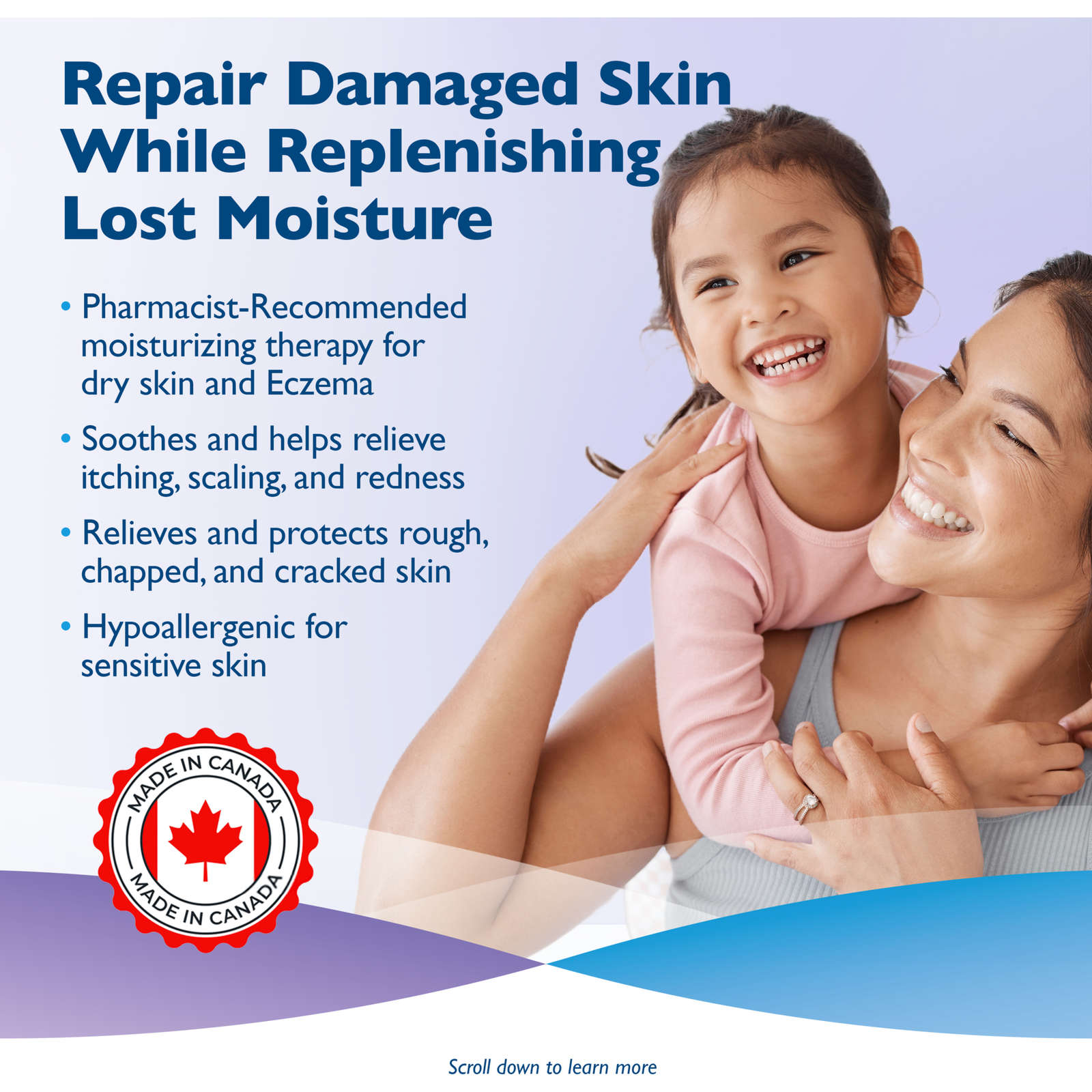 Repair Damaged Skin While Replenishing Lost Moisture

• Pharmacist-Recommended moisturizing therapy for dry skin and Eczema

• Soothes and helps relieve itching, scaling, and redness

• Relieves and protects rough, chapped, and cracked skin

• Hypoallergenic for sensitive skin

MADE IN CANADA
MADE IN CANADA

Scroll down to learn more